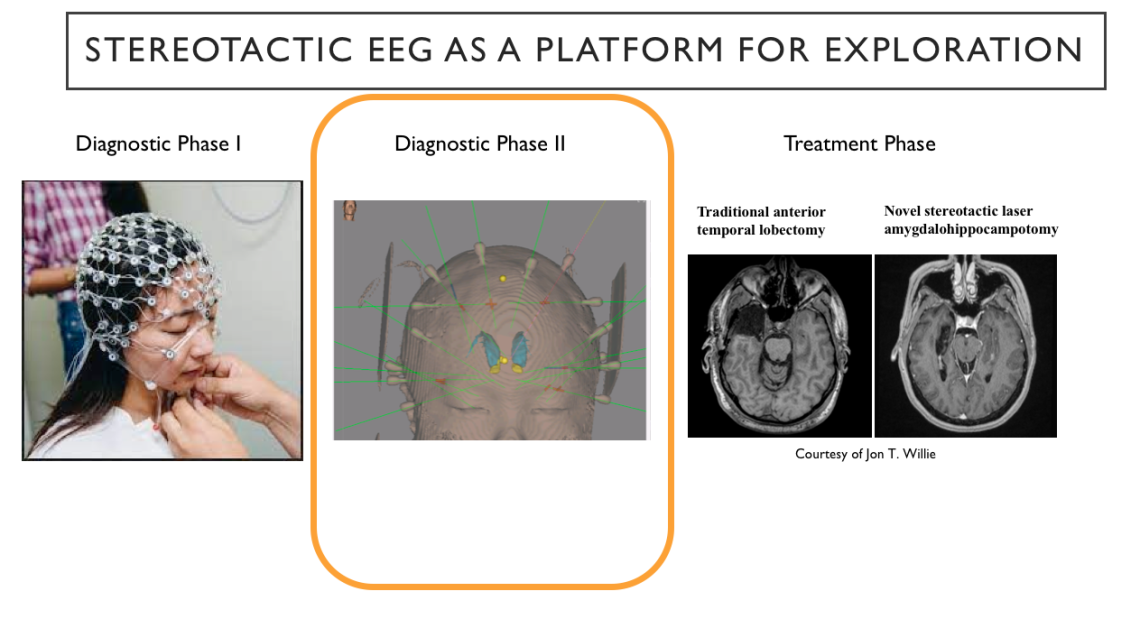 STEREOTACTIC EEG AS A PLATFORM FOR EXPLORATION

Diagnostic Phase I

Diagnostic Phase II

Treatment Phase

Traditional anterior temporal lobectomy

Novel stereotactic laser amygdalohippocampotomy

Courtesy of Jon T. Willie